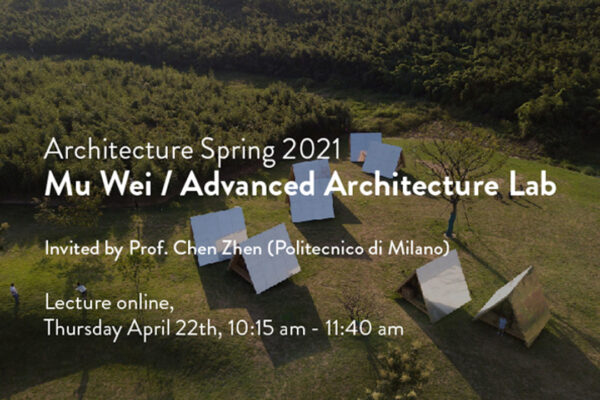 Architecture Spring 2021
Mu Wei / Advanced Architecture Lab

Invited by Prof. Chen Zhen (Politecnico di Milano)

Lecture online,
Thursday April 22th, 10:15 am - 11:40 am